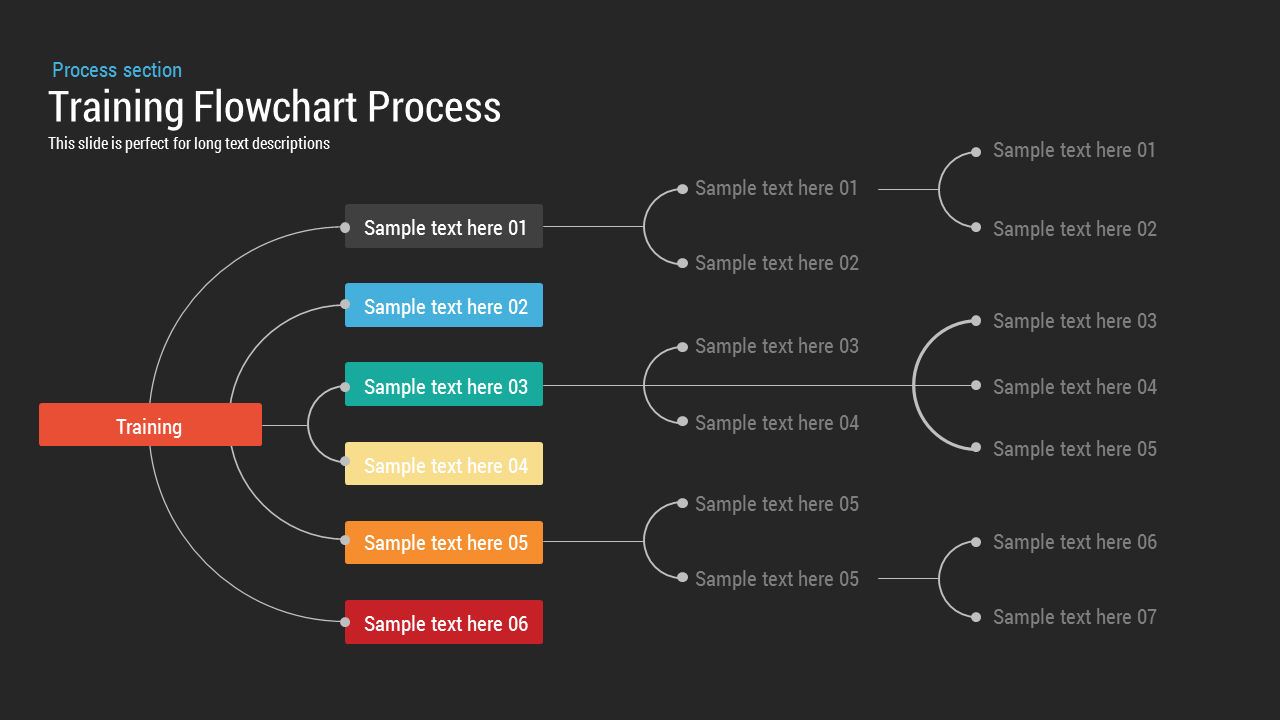 Process section

Training Flowchart Process

This slide is perfect for long text descriptions

Training

Sample text here 01

Sample text here 02

Sample text here 03

Sample text here 04

Sample text here 05

Sample text here 06

Sample text here 01

Sample text here 02

Sample text here 03

Sample text here 04

Sample text here 05

Sample text here 05

Sample text here 01

Sample text here 02

Sample text here 03

Sample text here 04

Sample text here 05

Sample text here 06

Sample text here 07